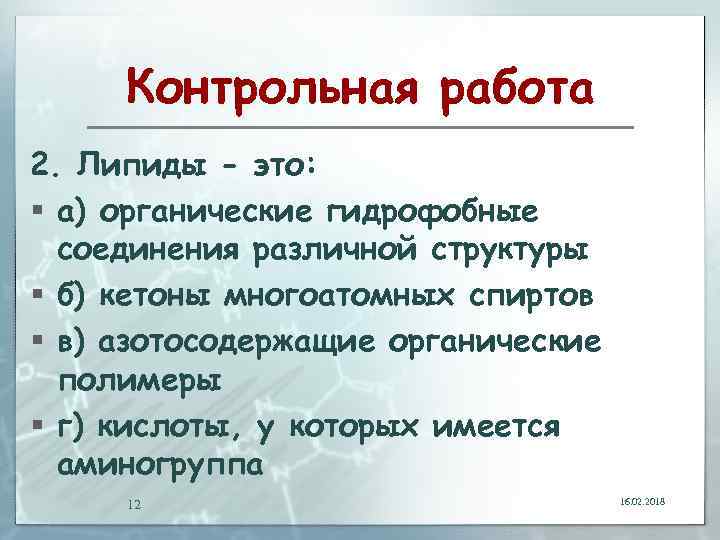 Контрольная работа

2. Липиды – это:

▪ а) органические гидрофобные соединения различной структуры

▪ б) кетоны многоатомных спиртов

▪ в) азотосодержащие органические полимеры

▪ г) кислоты, у которых имеется аминогруппа

12

16.02.2018